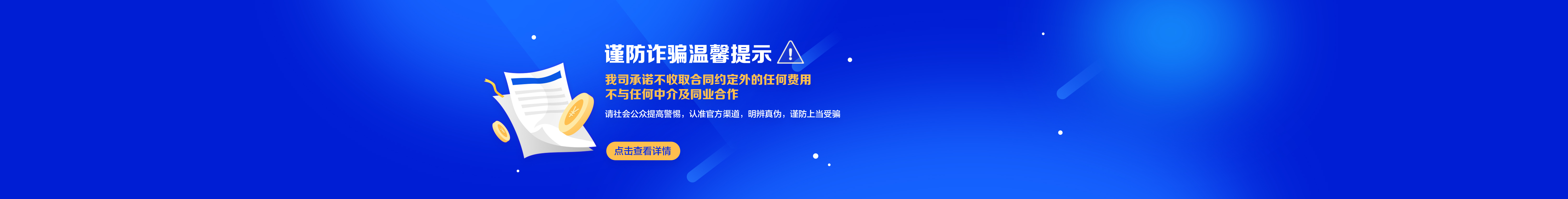 谨防诈骗温馨提示

我司承诺不收取合同约定外的任何费用
不与任何中介及同业合作

请社会公众提高警惕，认准官方渠道，明辨真伪，谨防上当受骗

点击查看详情